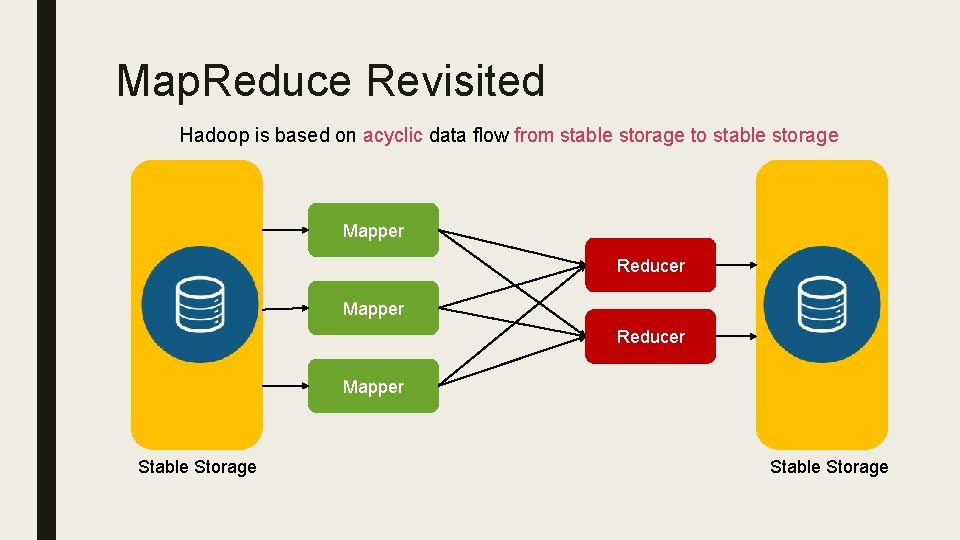 MapReduce Revisited

Hadoop is based on acyclic data flow from stable storage to stable storage

Mapper

Mapper

Mapper

Reducer

Reducer

Stable Storage

Stable Storage